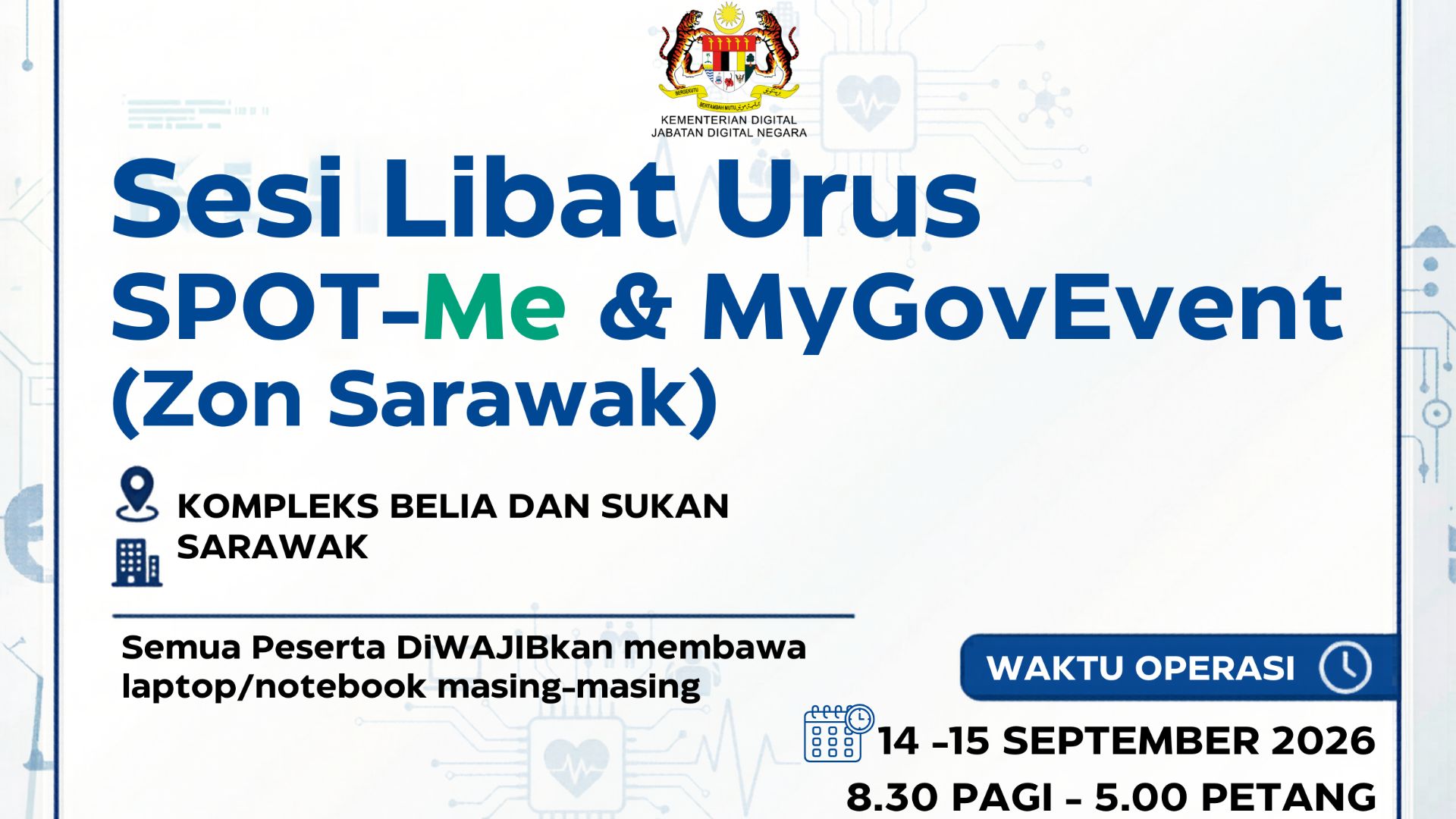 BERSEKUTU BERTAMBAH MUTU

KEMENTERIAN DIGITAL
JABATAN DIGITAL NEGARA

Sesi Libat Urus
SPOT-Me & MyGovEvent
(Zon Sarawak)

KOMPLEKS BELIA DAN SUKAN SARAWAK

Semua Peserta DiWAJIBkan membawa laptop/notebook masing-masing

WAKTU OPERASI

14 -15 SEPTEMBER 2026
8.30 PAGI - 5.00 PETANG